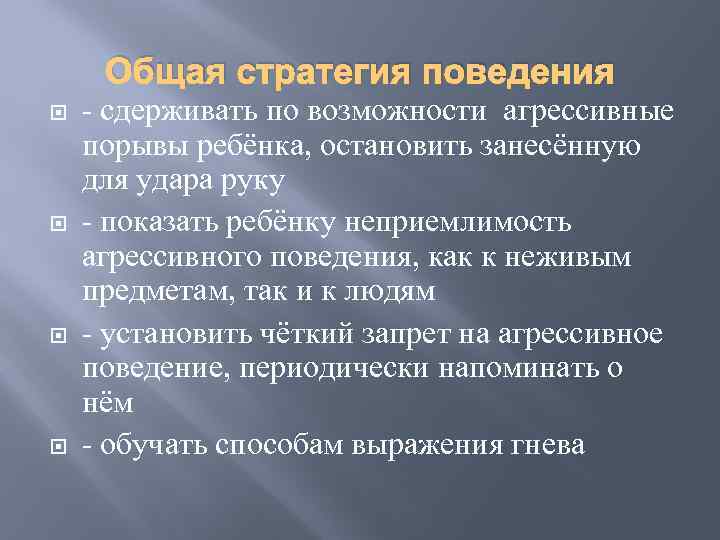 Общая стратегия поведения

- сдерживать по возможности агрессивные порывы ребёнка, остановить занесённую для удара руку

- показать ребёнку неприемлимость агрессивного поведения, как к неживым предметам, так и к людям

- установить чёткий запрет на агрессивное поведение, периодически напоминать о нём

- обучать способам выражения гнева